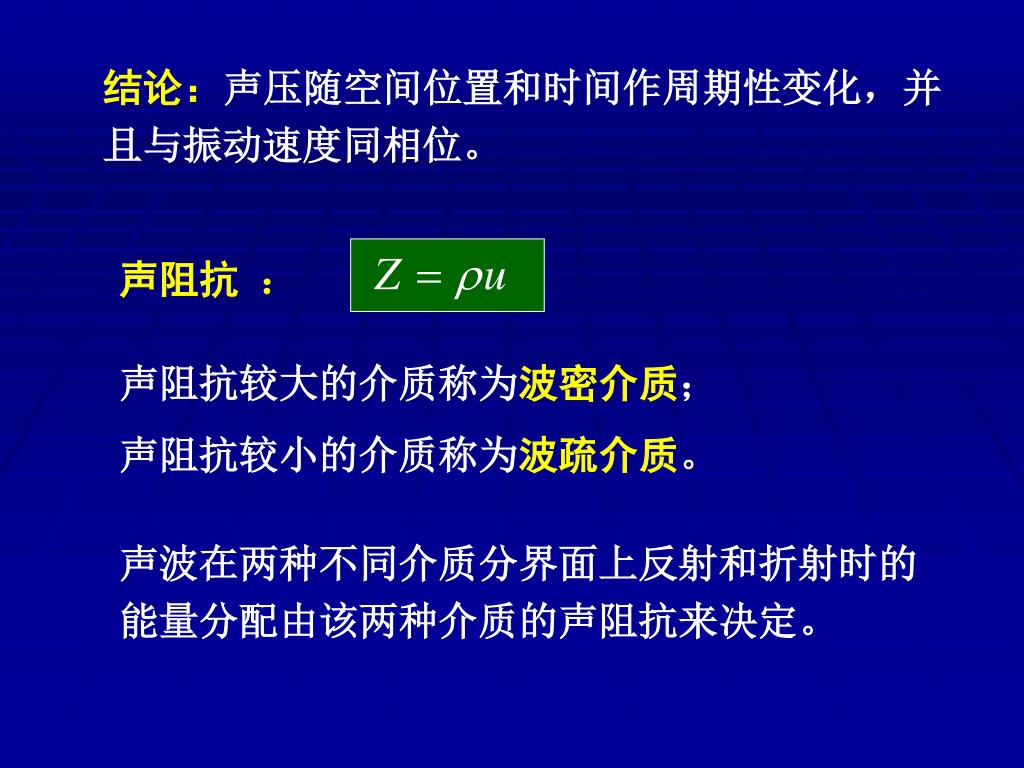 结论：声压随空间位置和时间作周期性变化，并且与振动速度同相位。

声阻抗 ：

$Z = \rho u$

声阻抗较大的介质称为波密介质；

声阻抗较小的介质称为波疏介质。

声波在两种不同介质分界面上反射和折射时的能量分配由该两种介质的声阻抗来决定。